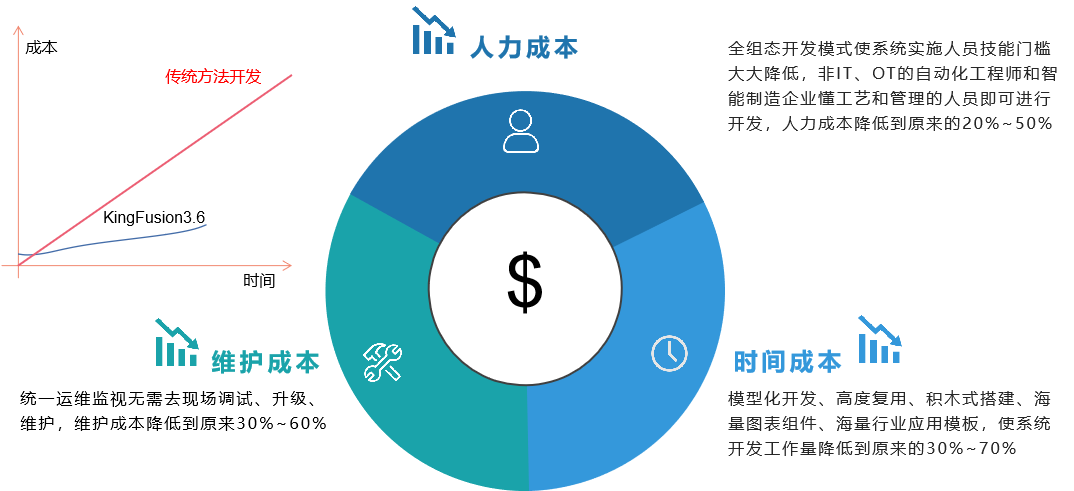 成本

传统方法开发

KingFusion3.6

时间

人力成本

全组态开发模式使系统实施人员技能门槛大大降低，非IT、OT的自动化工程师和智能制造企业懂工艺和管理的人员即可进行开发，人力成本降低到原来的20%~50%

$

维护成本

统一运维监视无需去现场调试、升级、维护，维护成本降低到原来30%~60%

时间成本

模型化开发、高度复用、积木式搭建、海量图表组件、海量行业应用模板，使系统开发工作量降低到原来的30%~70%